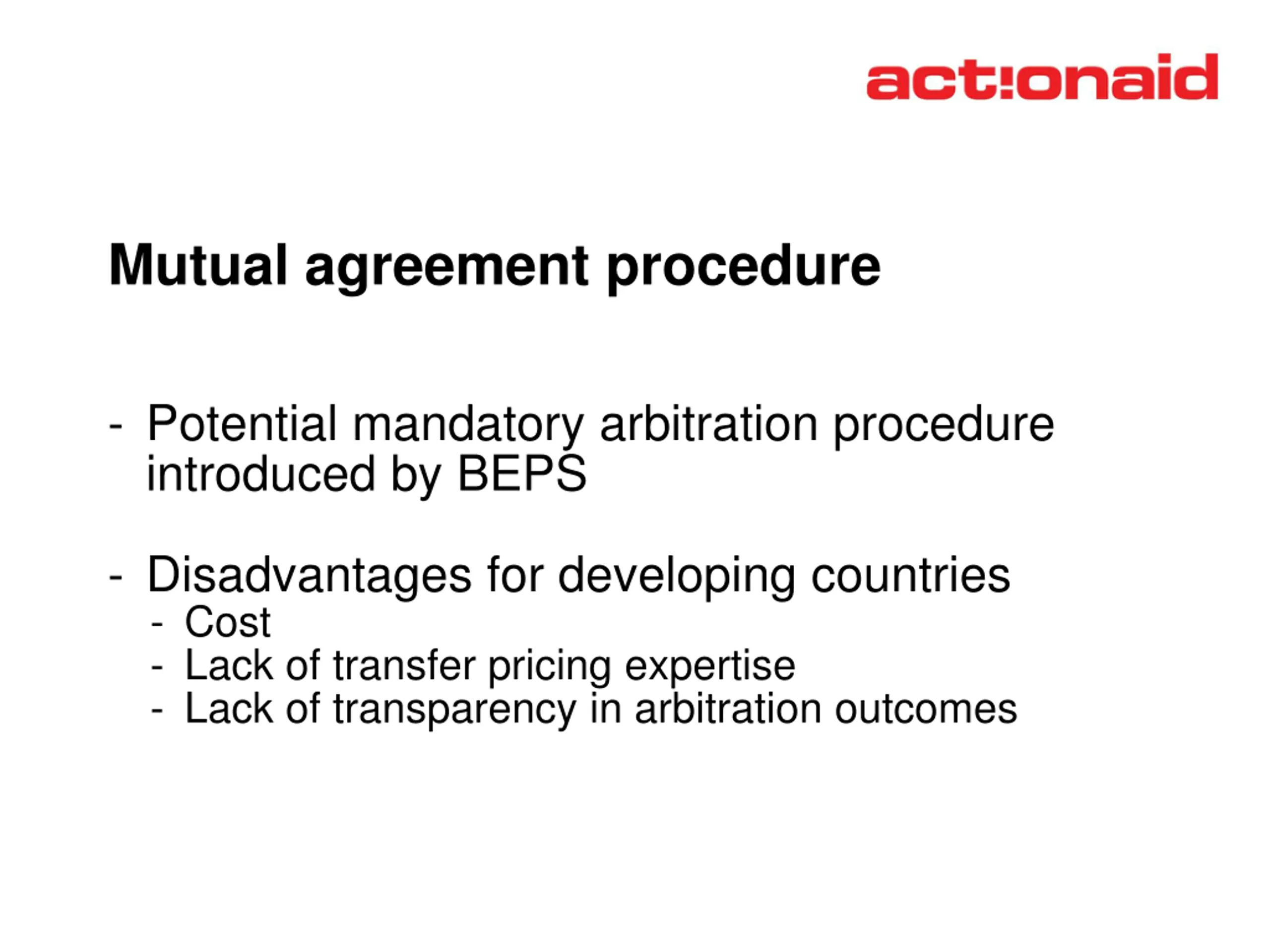 act!onaid

Mutual agreement procedure

- Potential mandatory arbitration procedure introduced by BEPS

- Disadvantages for developing countries
  - Cost
  - Lack of transfer pricing expertise
  - Lack of transparency in arbitration outcomes